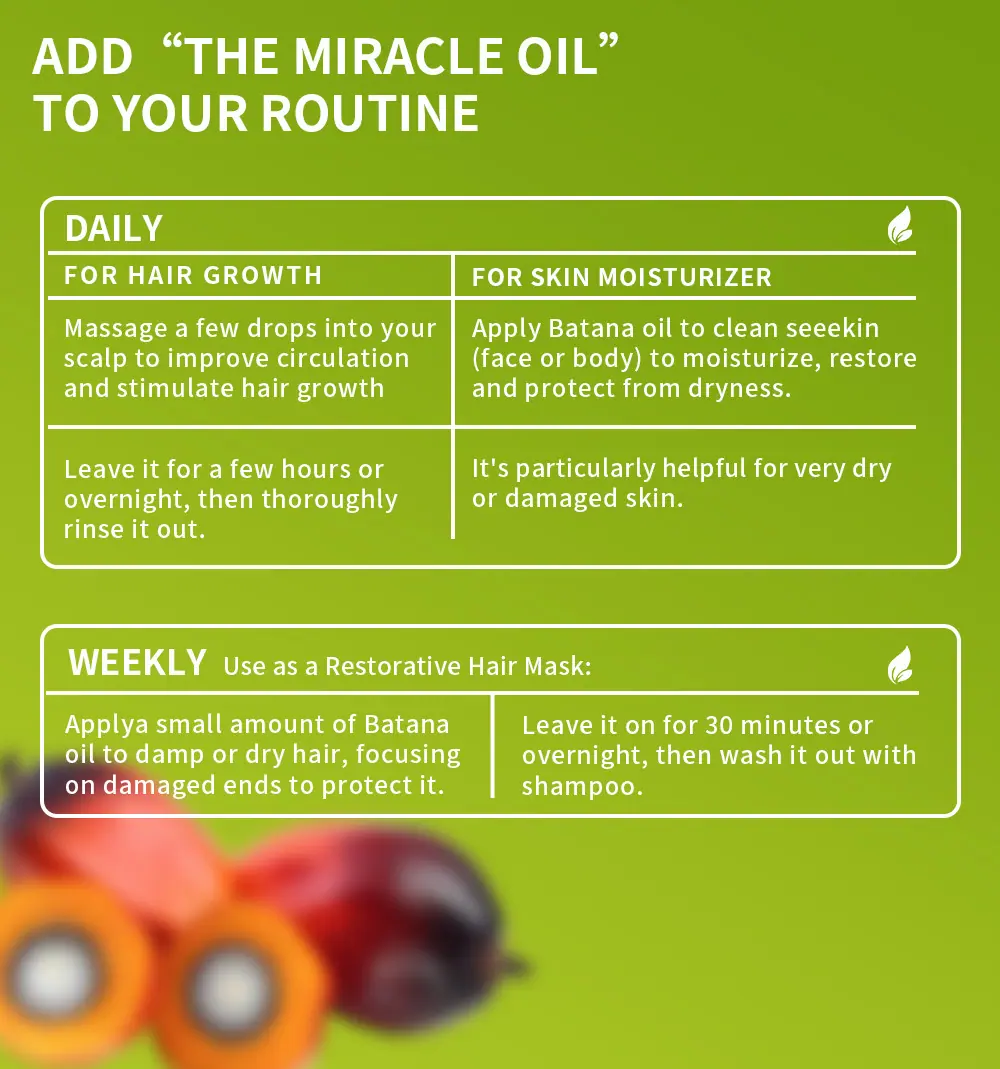 ADD “THE MIRACLE OIL” TO YOUR ROUTINE

DAILY

| FOR HAIR GROWTH | FOR SKIN MOISTURIZER |
|---|---|
| Massage a few drops into your scalp to improve circulation and stimulate hair growth | Apply Batana oil to clean seeekin (face or body) to moisturize, restore and protect from dryness. |
| Leave it for a few hours or overnight, then thoroughly rinse it out. | It's particularly helpful for very dry or damaged skin. |

WEEKLY Use as a Restorative Hair Mask:

| Applya small amount of Batana oil to damp or dry hair, focusing on damaged ends to protect it. | Leave it on for 30 minutes or overnight, then wash it out with shampoo. |
|---|---|